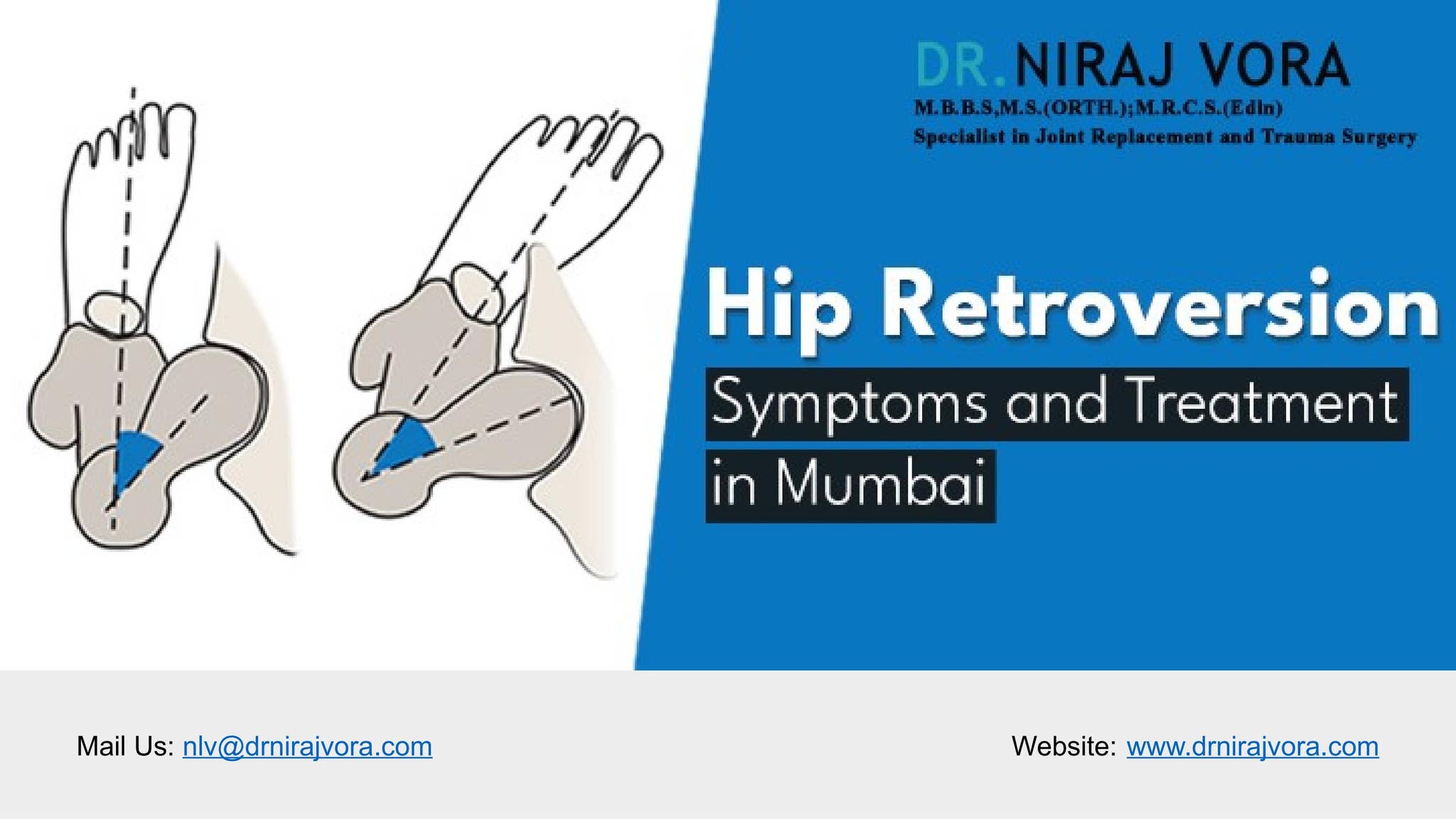 DR.NIRAJ VORA
M.B.B.S,M.S.(ORTH.);M.R.C.S.(Edin)
Specialist in Joint Replacement and Trauma Surgery

Hip Retroversion
Symptoms and Treatment in Mumbai

Mail Us: nlv@drnirajvora.com

Website: www.drnirajvora.com